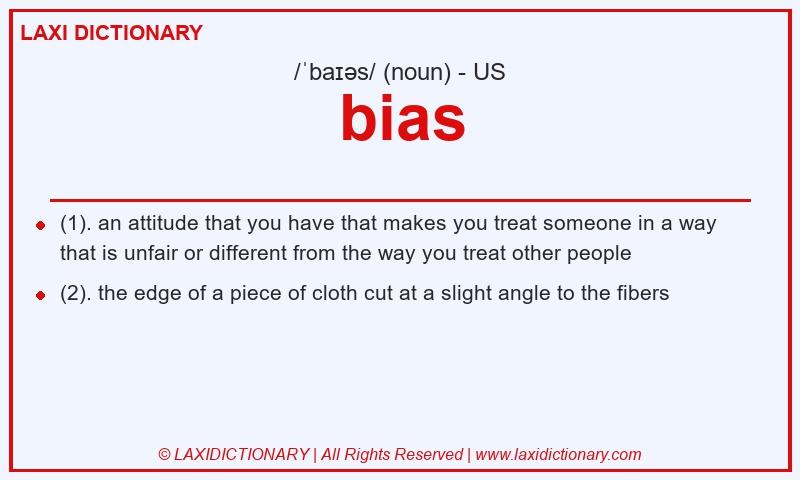 LAXI DICTIONARY

/ˈbaɪəs/ (noun) - US

bias

(1). an attitude that you have that makes you treat someone in a way that is unfair or different from the way you treat other people

(2). the edge of a piece of cloth cut at a slight angle to the fibers

© LAXIDICTIONARY | All Rights Reserved | www.laxidictionary.com